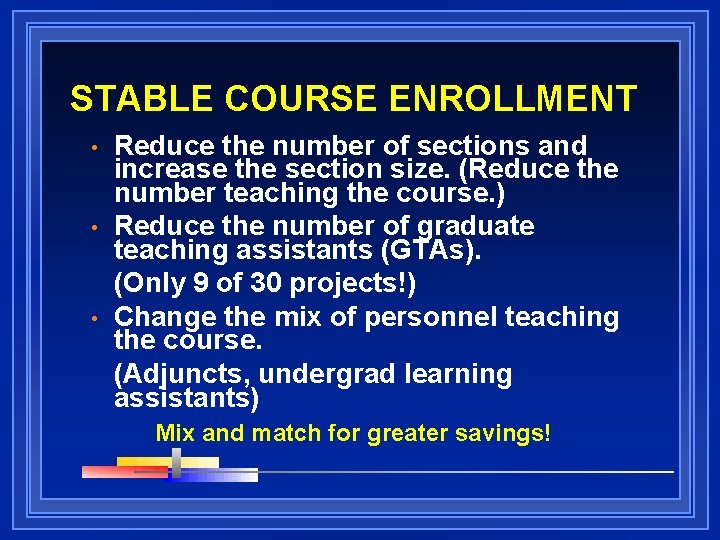 STABLE COURSE ENROLLMENT

• Reduce the number of sections and increase the section size. (Reduce the number teaching the course.)

• Reduce the number of graduate teaching assistants (GTAs).

(Only 9 of 30 projects!)

• Change the mix of personnel teaching the course.

(Adjuncts, undergrad learning assistants)

Mix and match for greater savings!